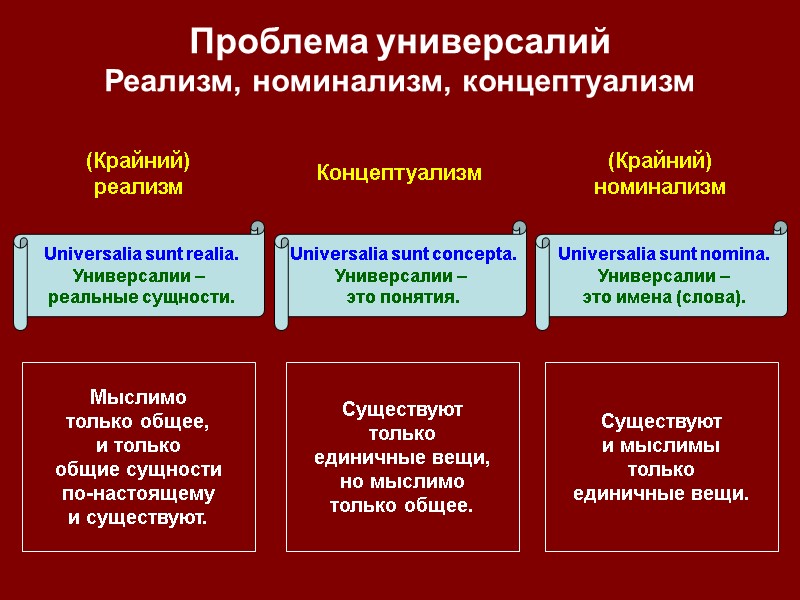 Проблема универсалий
Реализм, номинализм, концептуализм

(Крайний) реализм

Universalia sunt realia.
Универсалии – реальные сущности.

Мыслимо только общее, и только общие сущности по-настоящему и существуют.

Концептуализм

Universalia sunt concepta.
Универсалии – это понятия.

Существуют только единичные вещи, но мыслимо только общее.

(Крайний) номинализм

Universalia sunt nomina.
Универсалии – это имена (слова).

Существуют и мыслимы только единичные вещи.